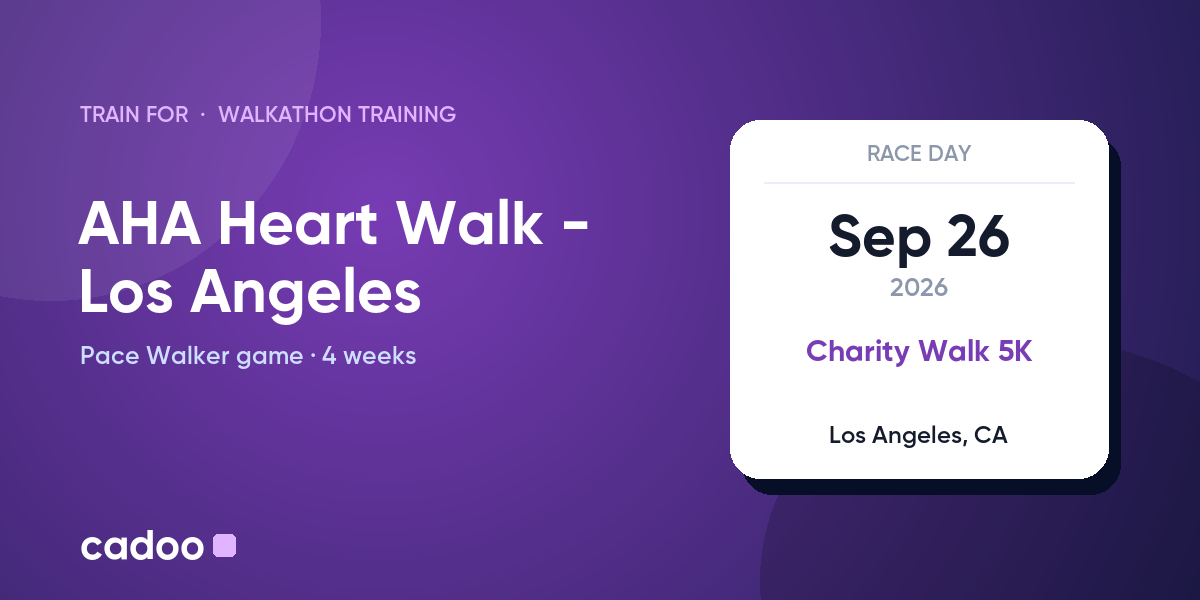 TRAIN FOR · WALKATHON TRAINING

AHA Heart Walk - Los Angeles

Pace Walker game · 4 weeks

cadoo

RACE DAY

Sep 26

2026

Charity Walk 5K

Los Angeles, CA